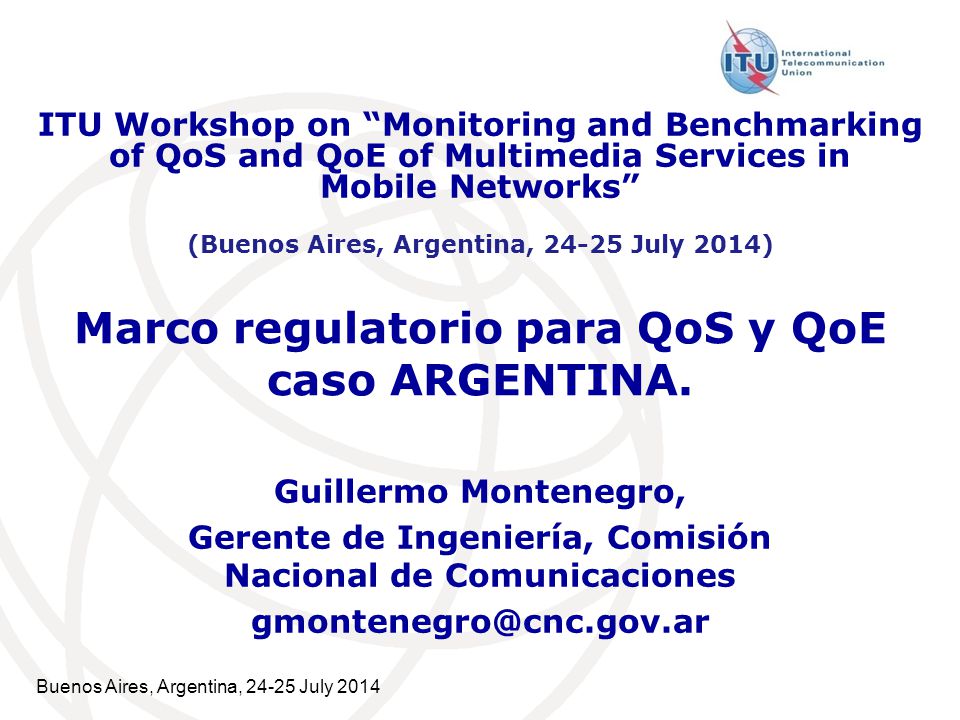 ITU International Telecommunication Union

ITU Workshop on “Monitoring and Benchmarking of QoS and QoE of Multimedia Services in Mobile Networks”

(Buenos Aires, Argentina, 24-25 July 2014)

Marco regulatorio para QoS y QoE caso ARGENTINA.

Guillermo Montenegro,

Gerente de Ingeniería, Comisión Nacional de Comunicaciones

gmontenegro@cnc.gov.ar

Buenos Aires, Argentina, 24-25 July 2014